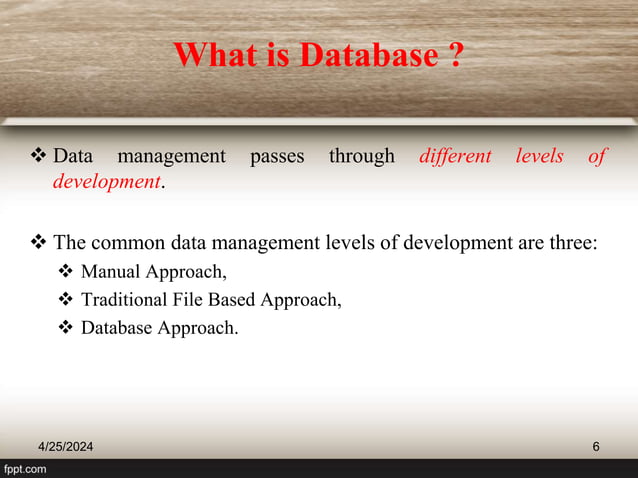 What is Database ?

❖ Data management passes through different levels of development.

❖ The common data management levels of development are three:
❖ Manual Approach,
❖ Traditional File Based Approach,
❖ Database Approach.

4/25/2024

6

fppt.com